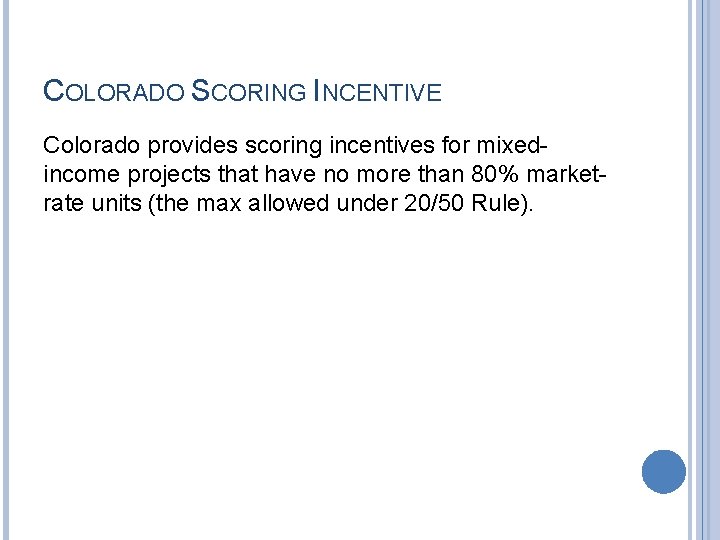 COLORADO SCORING INCENTIVE

Colorado provides scoring incentives for mixed-income projects that have no more than 80% market-rate units (the max allowed under 20/50 Rule).